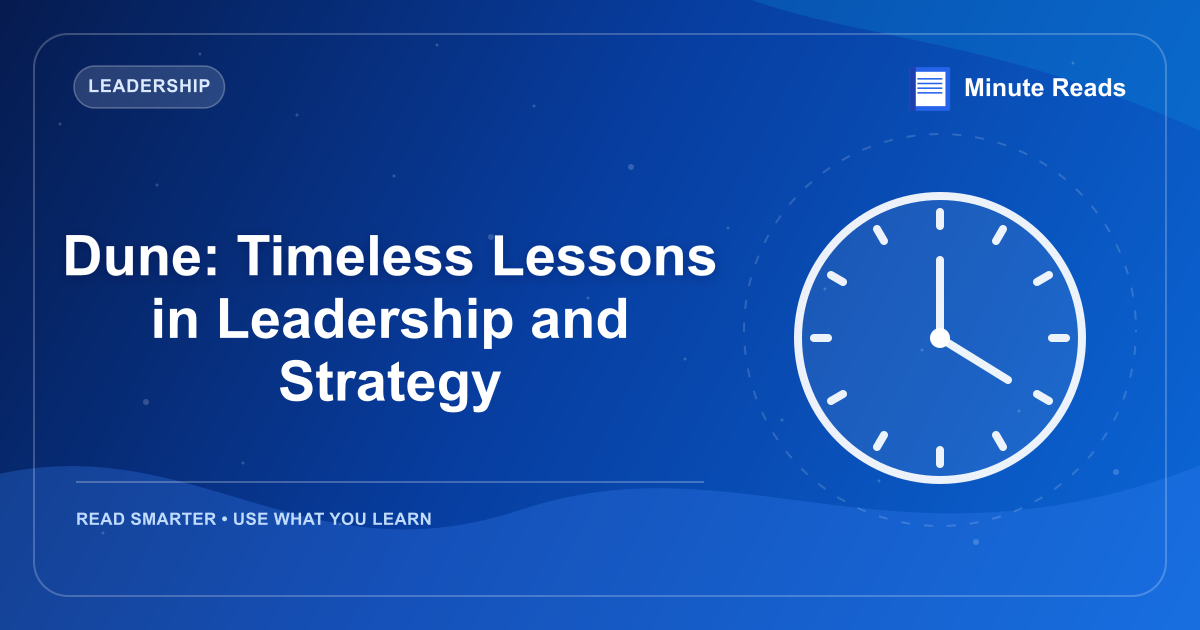 LEADERSHIP

Minute Reads

Dune: Timeless Lessons in Leadership and Strategy

READ SMARTER • USE WHAT YOU LEARN